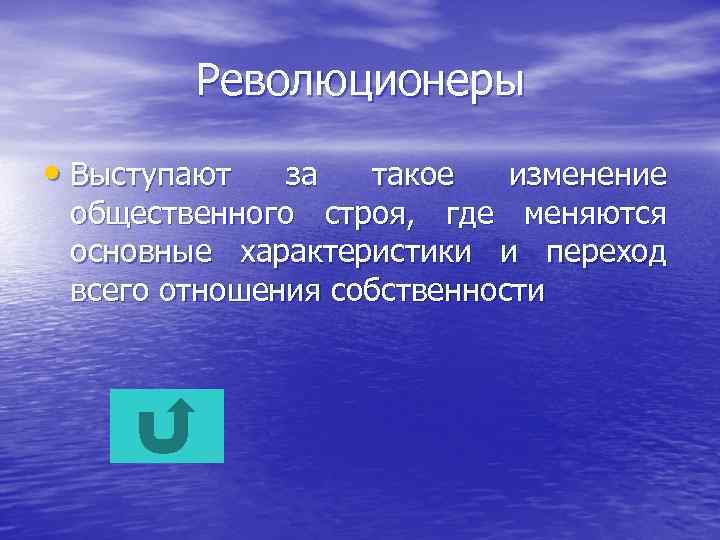 Революционеры

• Выступают за такое изменение общественного строя, где меняются основные характеристики и переход всего отношения собственности